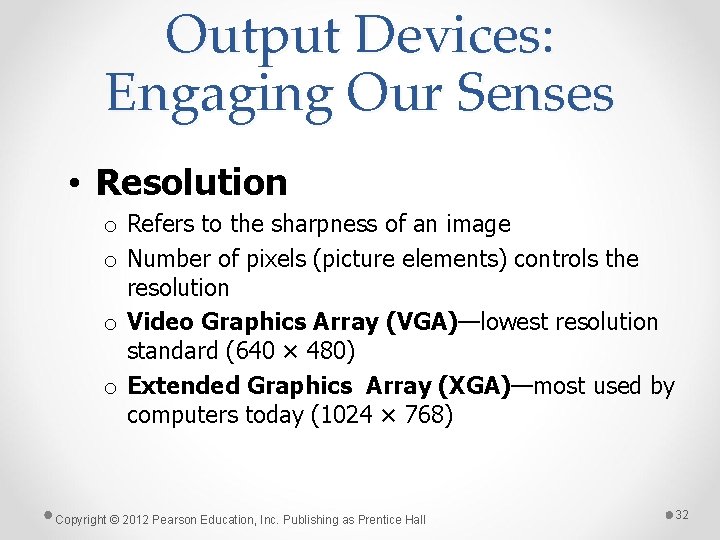 Output Devices: Engaging Our Senses

• Resolution
o Refers to the sharpness of an image
o Number of pixels (picture elements) controls the resolution
o Video Graphics Array (VGA)—lowest resolution standard (640 × 480)
o Extended Graphics Array (XGA)—most used by computers today (1024 × 768)

Copyright © 2012 Pearson Education, Inc. Publishing as Prentice Hall

32